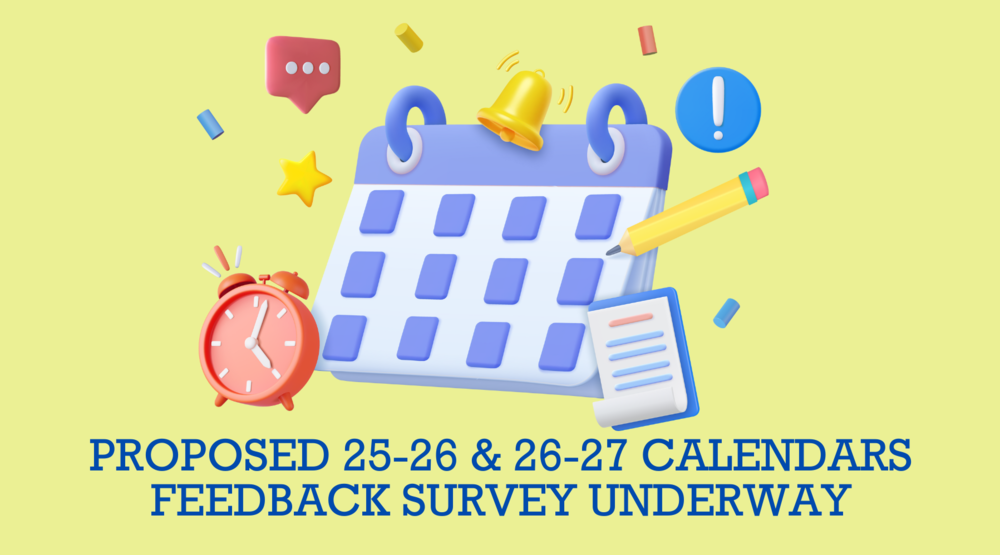 PROPOSED 25-26 & 26-27 CALENDARS
FEEDBACK SURVEY UNDERWAY